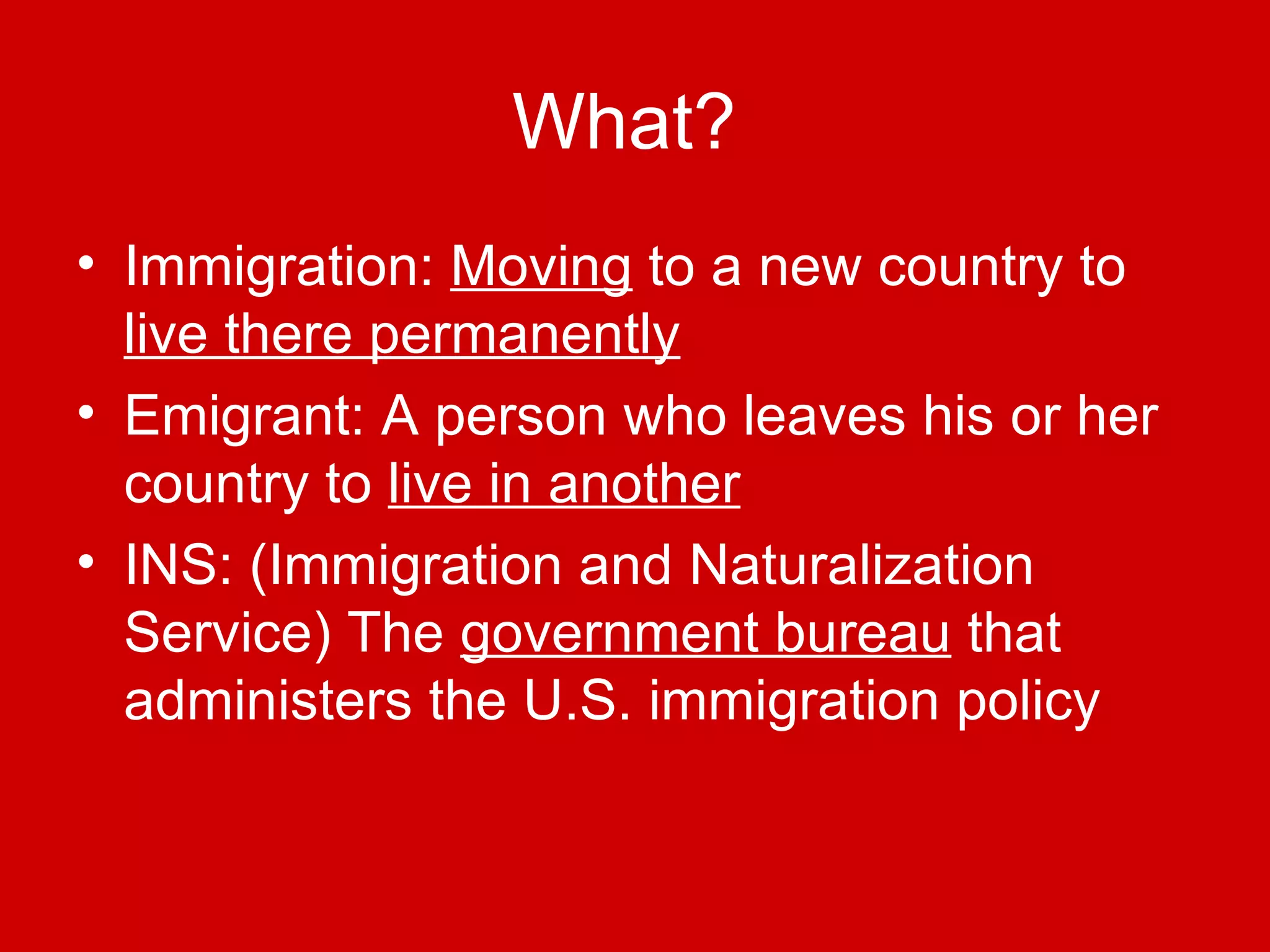 What?

• Immigration: Moving to a new country to live there permanently

• Emigrant: A person who leaves his or her country to live in another

• INS: (Immigration and Naturalization Service) The government bureau that administers the U.S. immigration policy